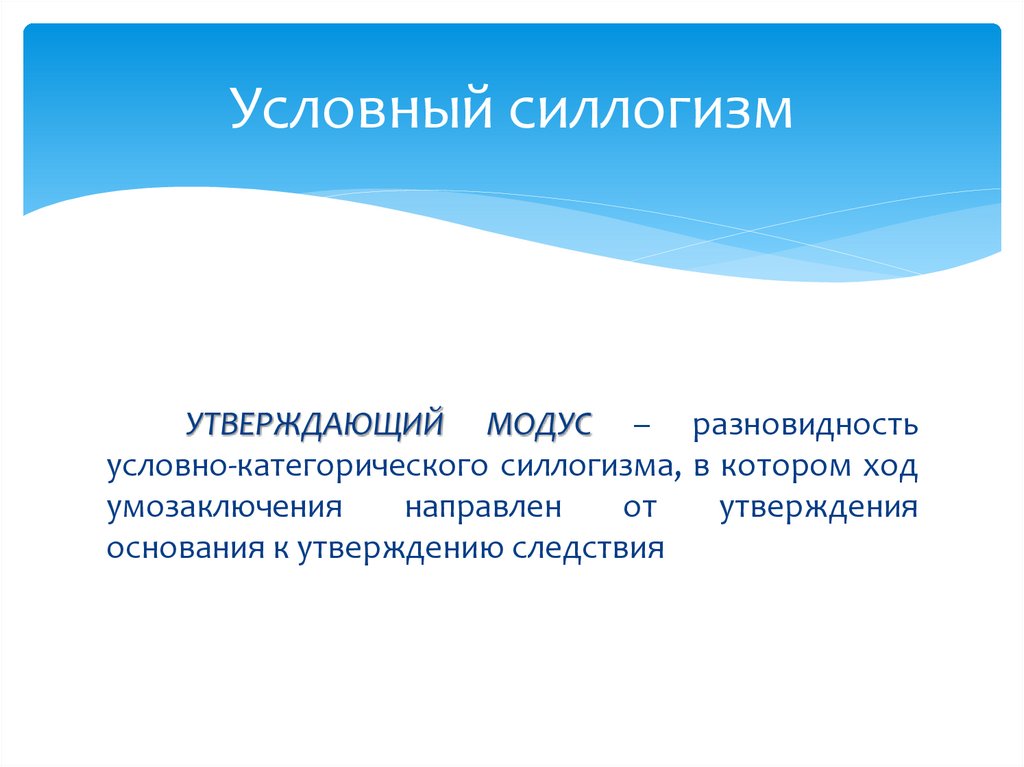 Условный силлогизм

УТВЕРЖДАЮЩИЙ МОДУС – разновидность условно-категорического силлогизма, в котором ход умозаключения направлен от утверждения основания к утверждению следствия